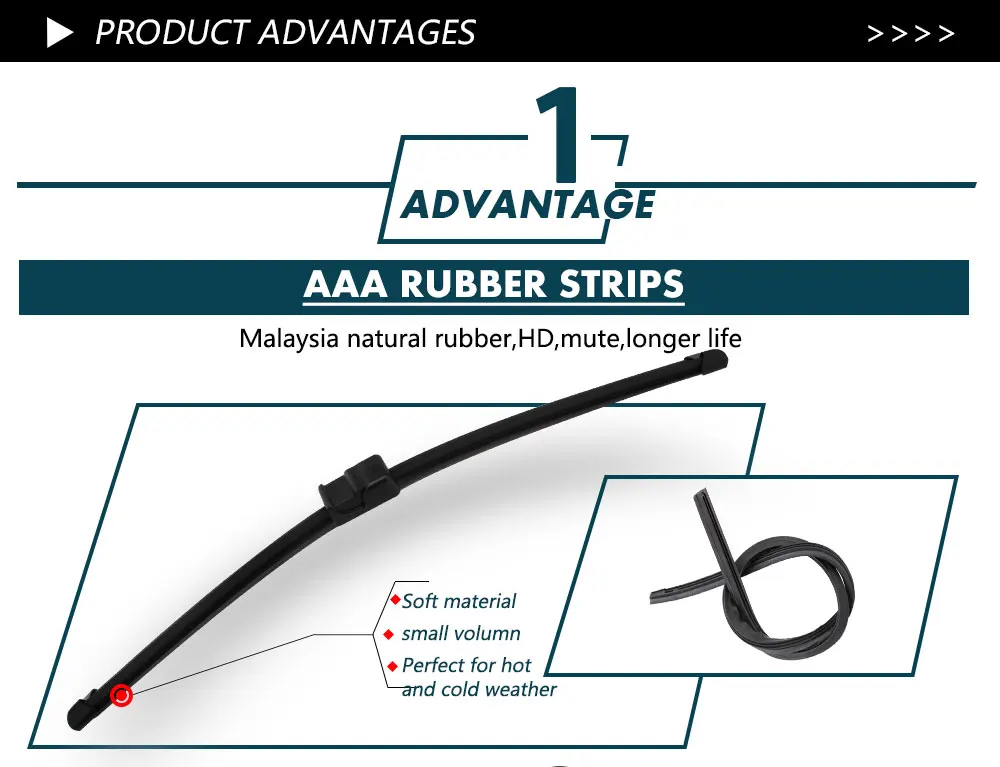 PRODUCT ADVANTAGES

>>>>

1

ADVANTAGE

AAA RUBBER STRIPS

Malaysia natural rubber,HD,mute,longer life

Soft material

small volumn

Perfect for hot and cold weather